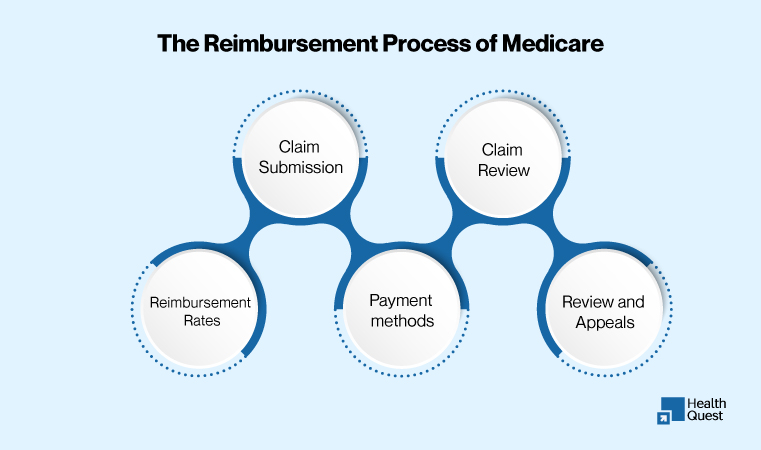 The Reimbursement Process of Medicare

Reimbursement Rates

Claim Submission

Payment methods

Claim Review

Review and Appeals

Health Quest